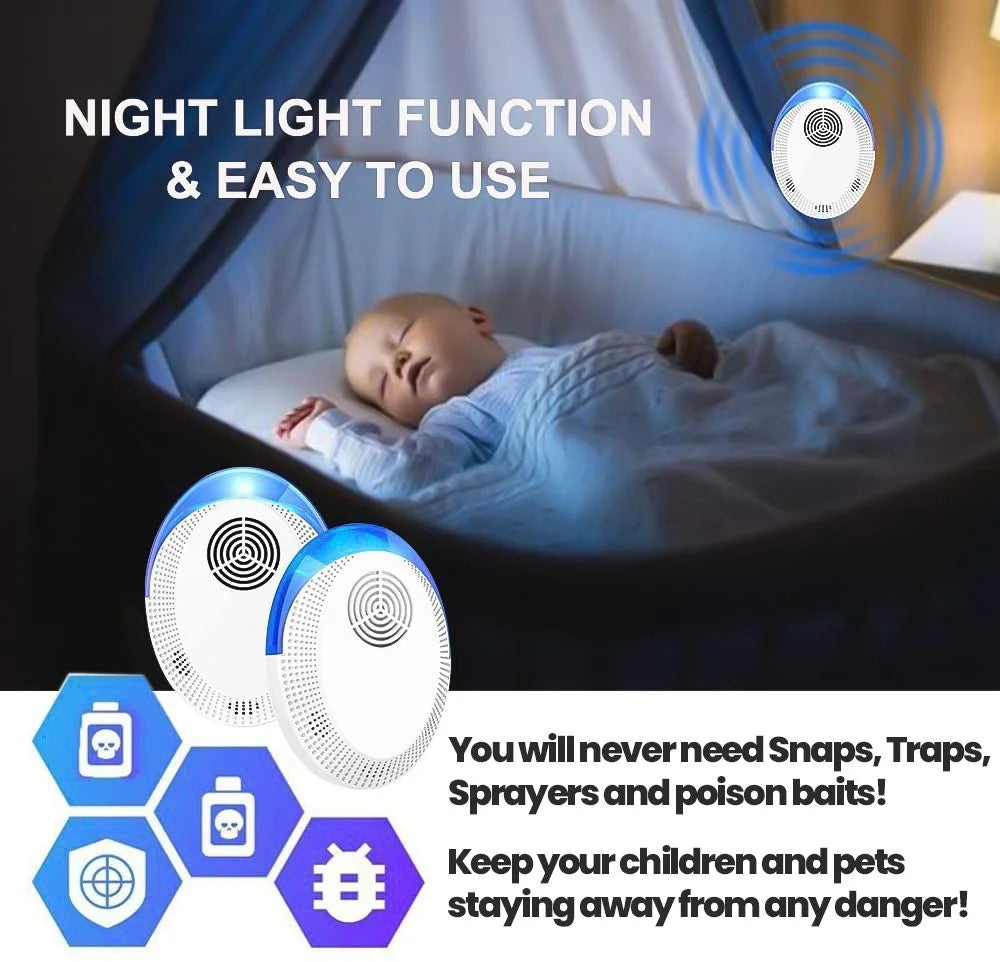 NIGHT LIGHT FUNCTION & EASY TO USE

You will never need Snaps, Traps, Sprayers and poison baits!

Keep your children and pets staying away from any danger!